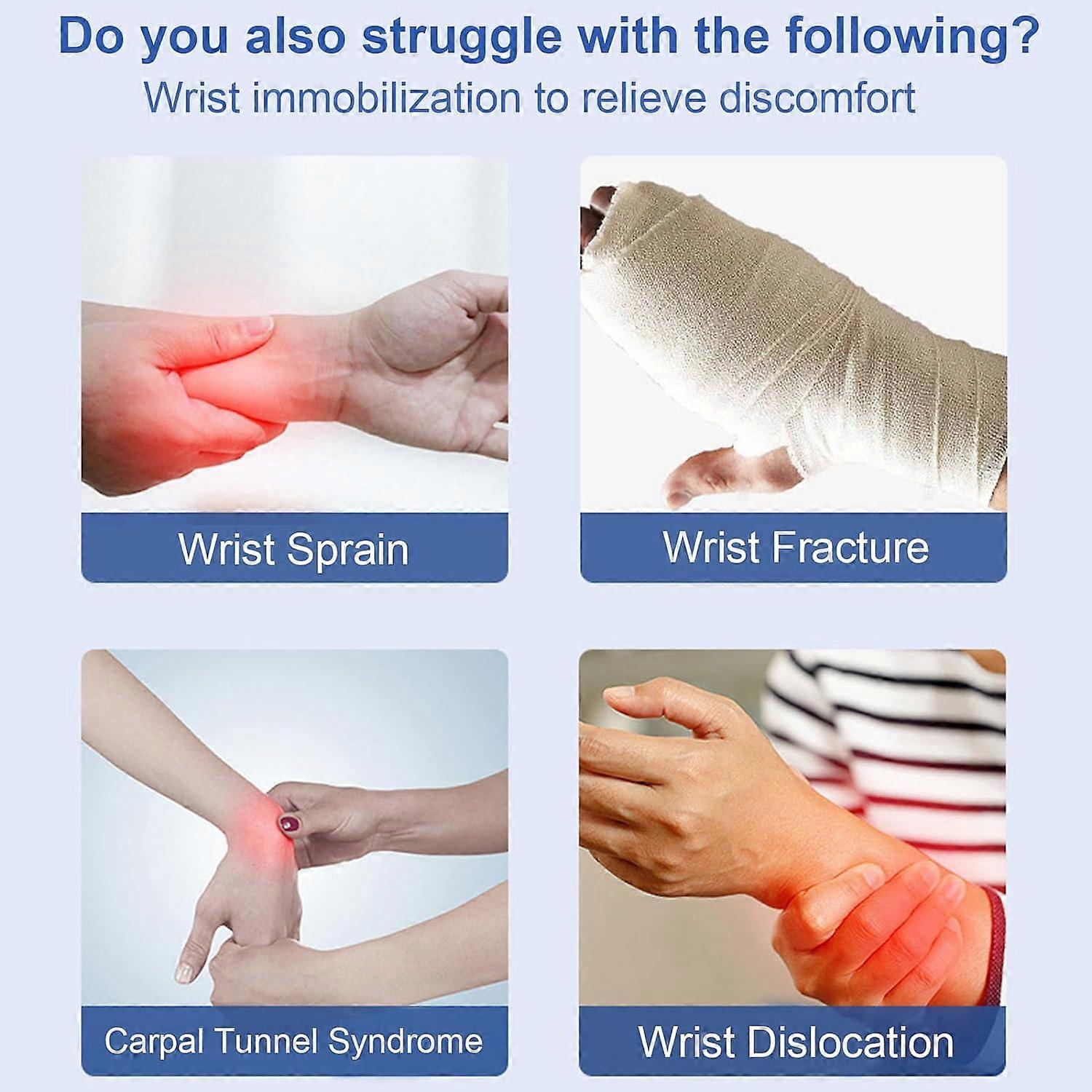 Do you also struggle with the following?
Wrist immobilization to relieve discomfort

Wrist Sprain

Wrist Fracture

Carpal Tunnel Syndrome

Wrist Dislocation